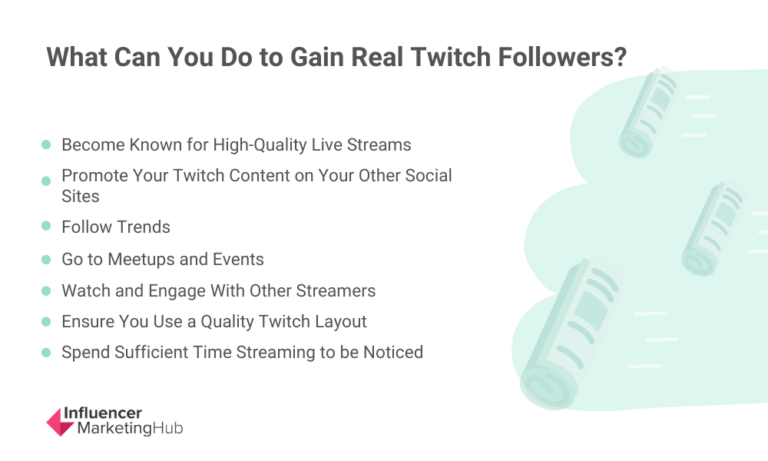 What Can You Do to Gain Real Twitch Followers?

- Become Known for High-Quality Live Streams
- Promote Your Twitch Content on Your Other Social Sites
- Follow Trends
- Go to Meetups and Events
- Watch and Engage With Other Streamers
- Ensure You Use a Quality Twitch Layout
- Spend Sufficient Time Streaming to be Noticed

Influencer MarketingHub